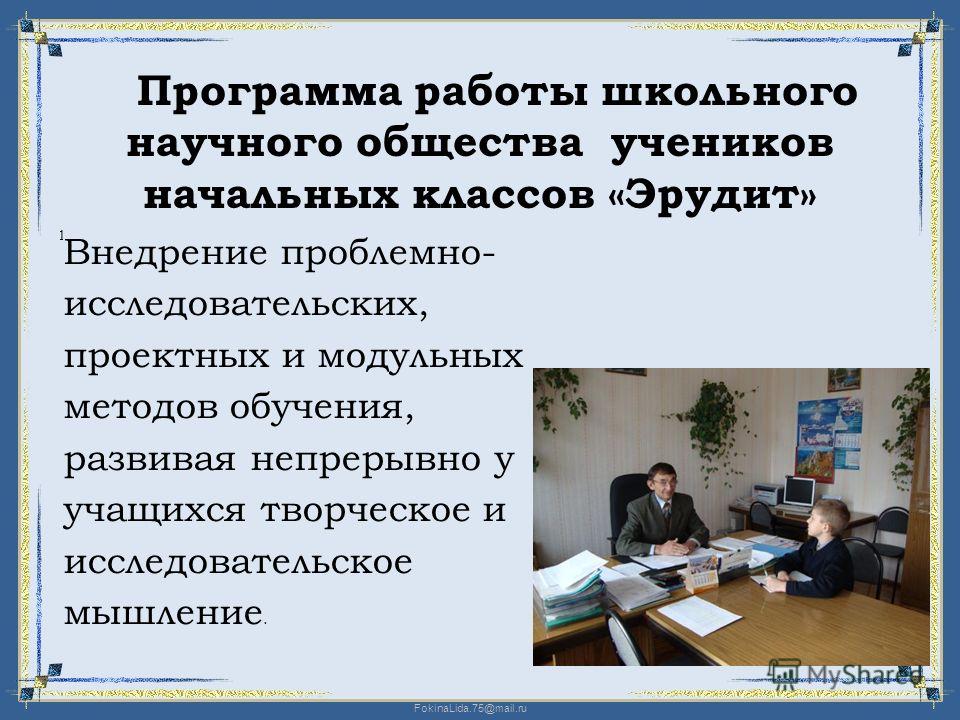 Программа работы школьного научного общества учеников начальных классов «Эрудит»

1

Внедрение проблемно-исследовательских, проектных и модульных методов обучения, развивая непрерывно у учащихся творческое и исследовательское мышление.

MyShared

FokinaLida.75@mail.ru